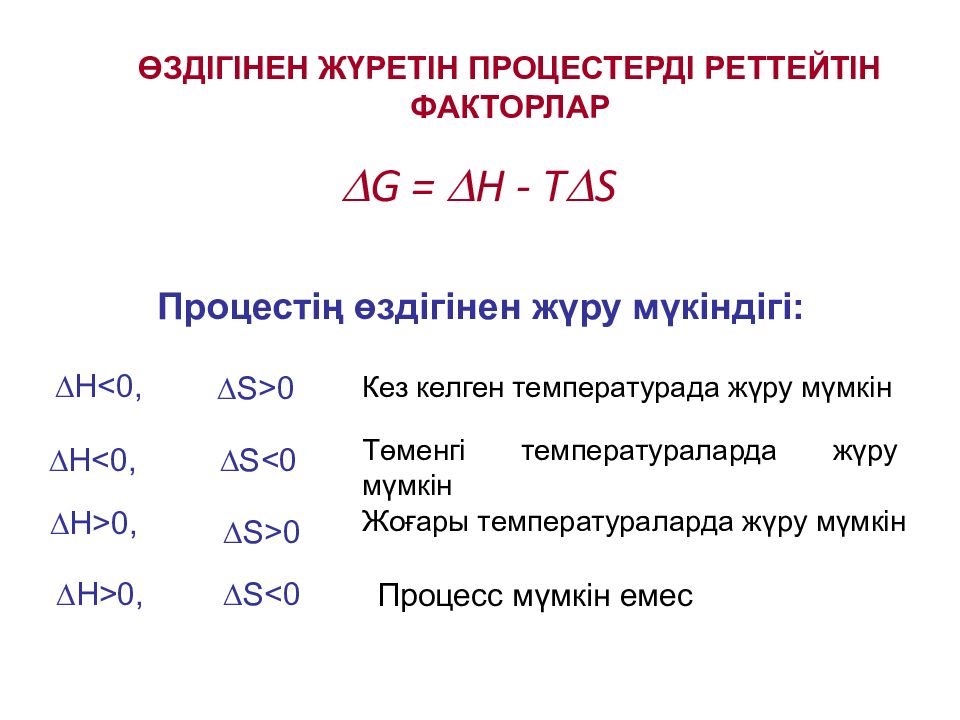 ӨЗДІГІНЕН ЖҮРЕТІН ПРОЦЕСТЕРДІ РЕТТЕЙТІН ФАКТОРЛАР

$\Delta G = \Delta H - T\Delta S$

Процестің өздігінен жүру мүкіндігі:

$\Delta H<0$, $\Delta S>0$ Кез келген температурада жүру мүмкін

$\Delta H<0$, $\Delta S<0$ Төменгі температураларда жүру мүмкін

$\Delta H>0$, $\Delta S>0$ Жоғары температураларда жүру мүмкін

$\Delta H>0$, $\Delta S<0$ Процесс мүмкін емес